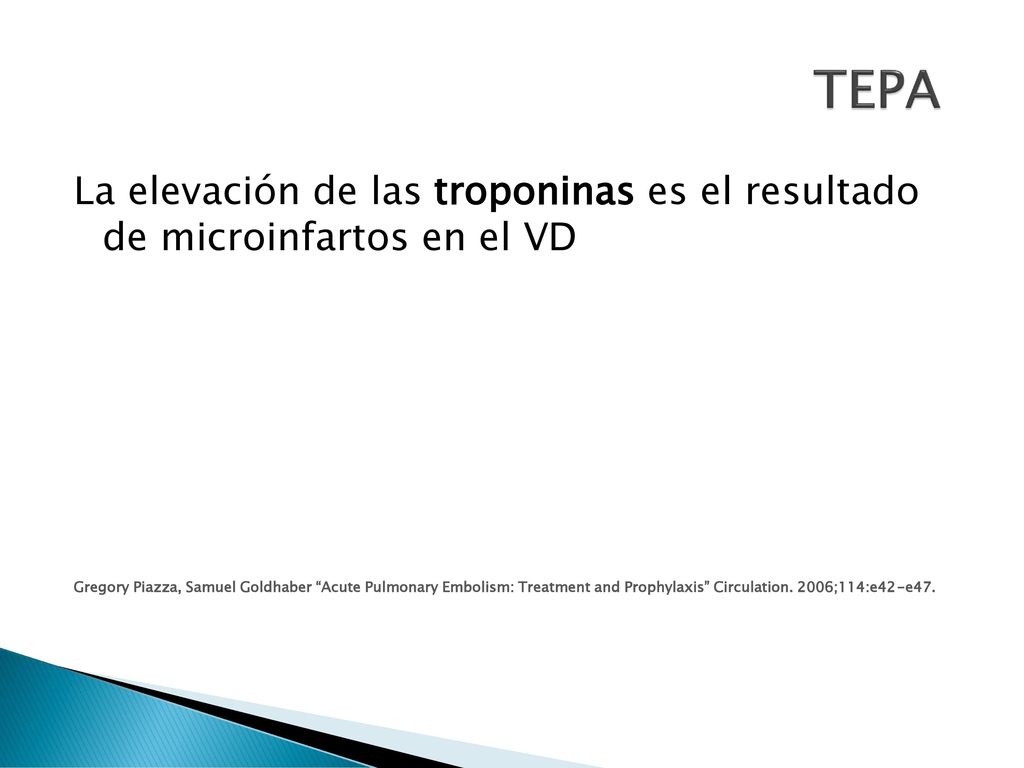 TEPA

La elevación de las troponinas es el resultado de microinfartos en el VD

Gregory Piazza, Samuel Goldhaber “Acute Pulmonary Embolism: Treatment and Prophylaxis” Circulation. 2006;114:e42-e47.